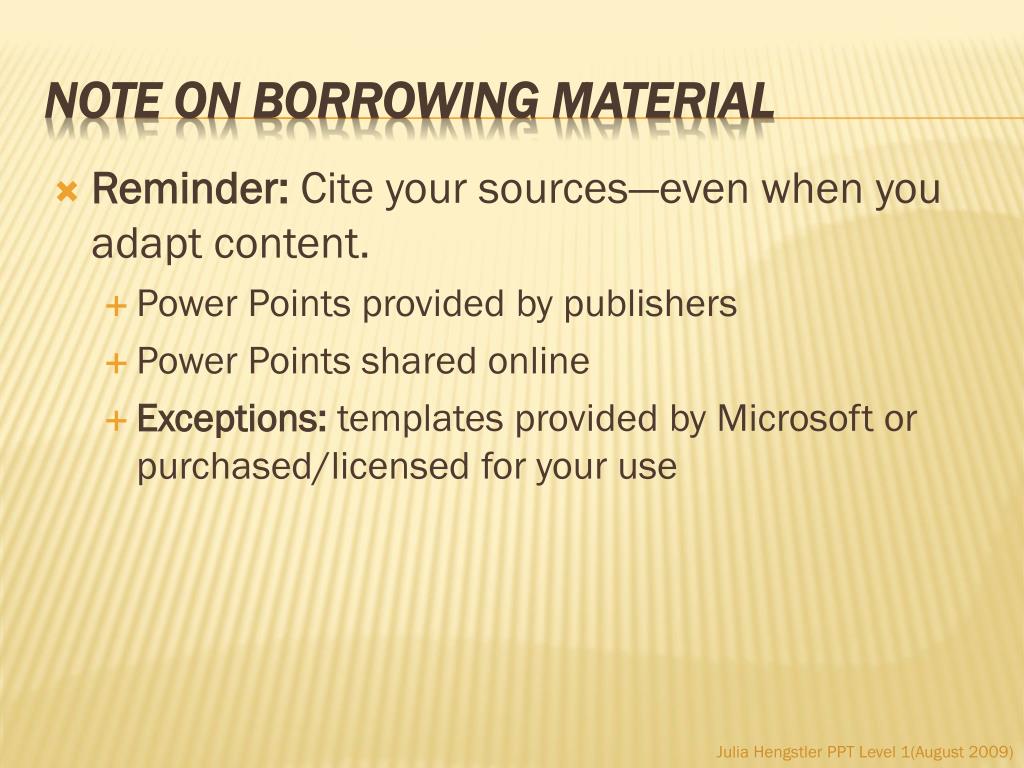 NOTE ON BORROWING MATERIAL

Reminder: Cite your sources—even when you adapt content.

Power Points provided by publishers

Power Points shared online

Exceptions: templates provided by Microsoft or purchased/licensed for your use

Julia Hengstler PPT Level 1(August 2009)